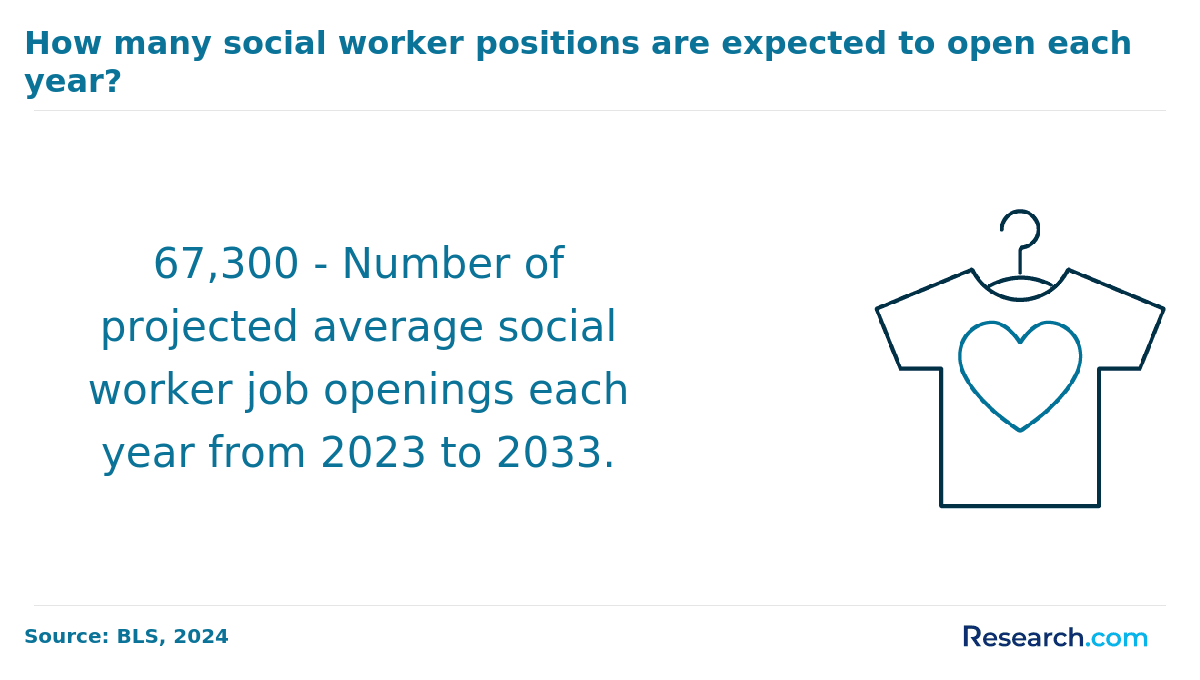 How many social worker positions are expected to open each year?

67,300 - Number of projected average social worker job openings each year from 2023 to 2033.

Source: BLS, 2024

Research.com